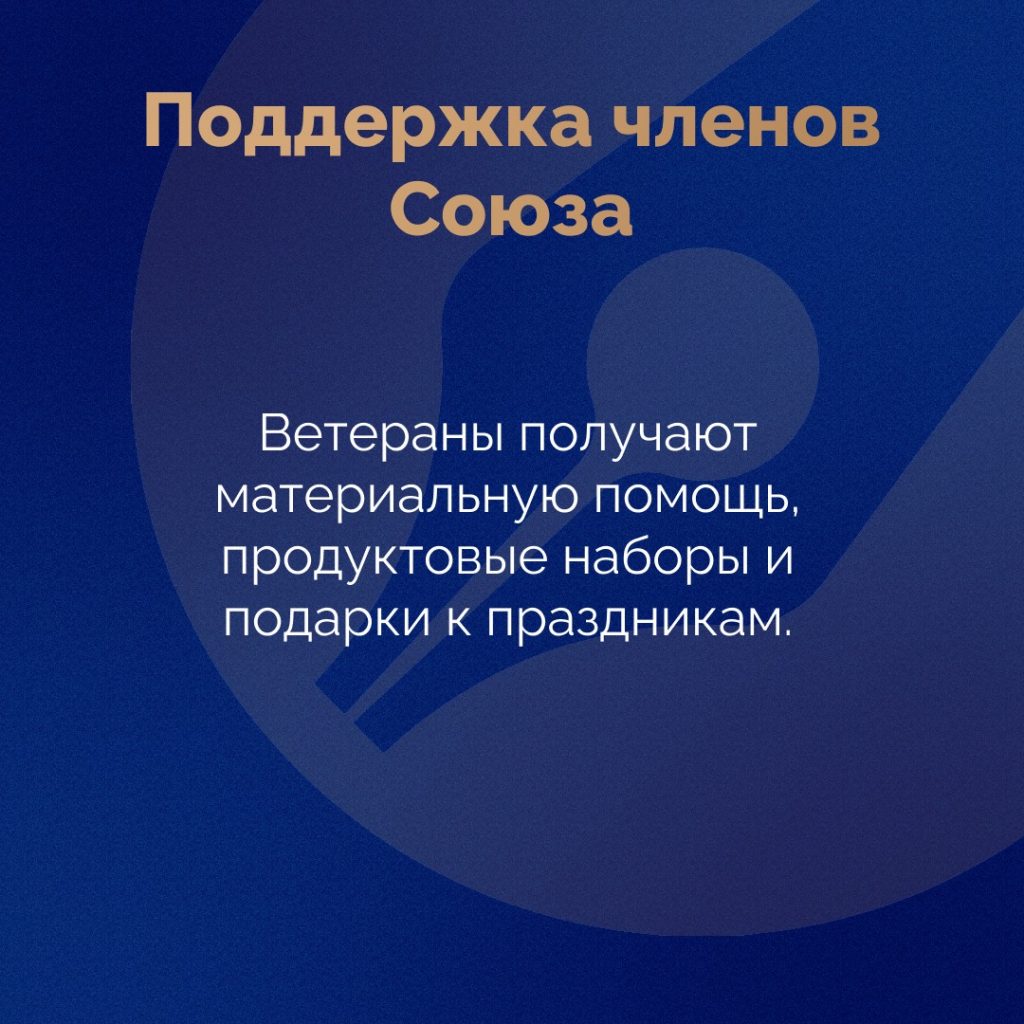 Поддержка членов Союза

Ветераны получают материальную помощь, продуктовые наборы и подарки к праздникам.